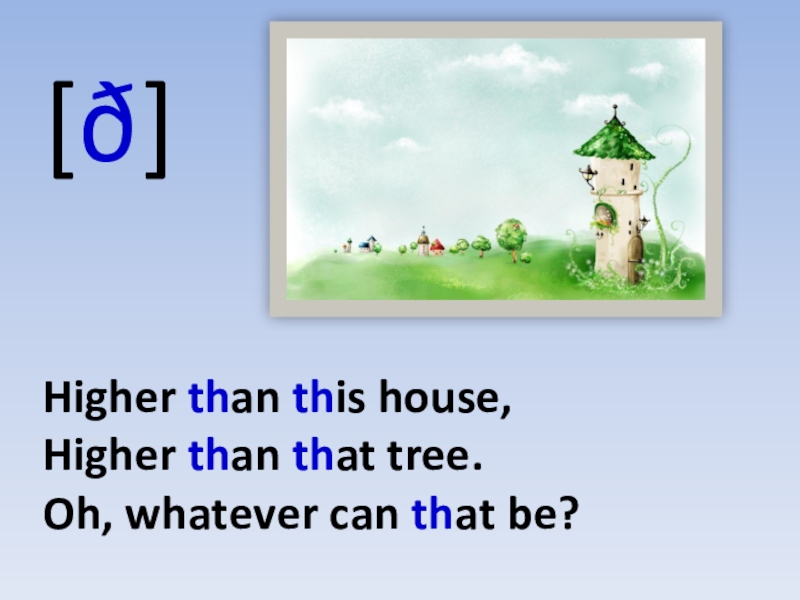 [ð]

Higher than this house,
Higher than that tree.
Oh, whatever can that be?